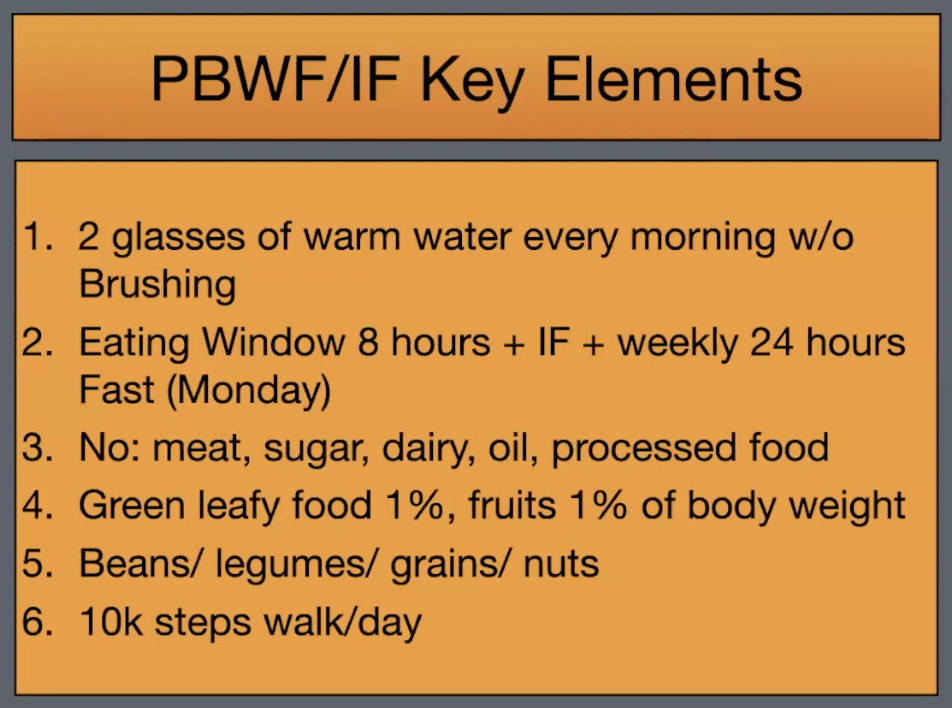 PBWF/IF Key Elements

1. 2 glasses of warm water every morning w/o Brushing
2. Eating Window 8 hours + IF + weekly 24 hours Fast (Monday)
3. No: meat, sugar, dairy, oil, processed food
4. Green leafy food 1%, fruits 1% of body weight
5. Beans/ legumes/ grains/ nuts
6. 10k steps walk/day